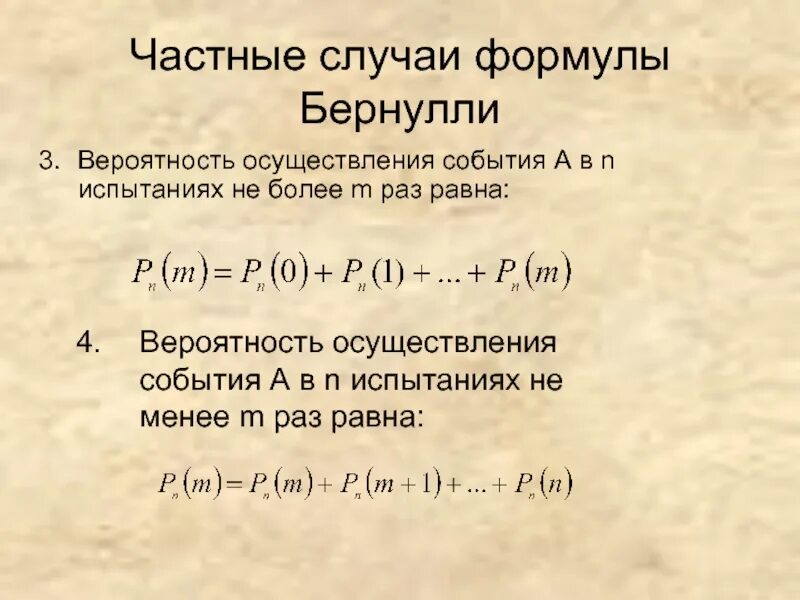 Частные случаи формулы Бернулли

3. Вероятность осуществления события А в n испытаниях не более m раз равна:

$P_n(m) = P_n(0) + P_n(1) + ... + P_n(m)$

4. Вероятность осуществления события А в n испытаниях не менее m раз равна:

$P_n(m) = P_n(m) + P_n(m+1) + ... + P_n(n)$